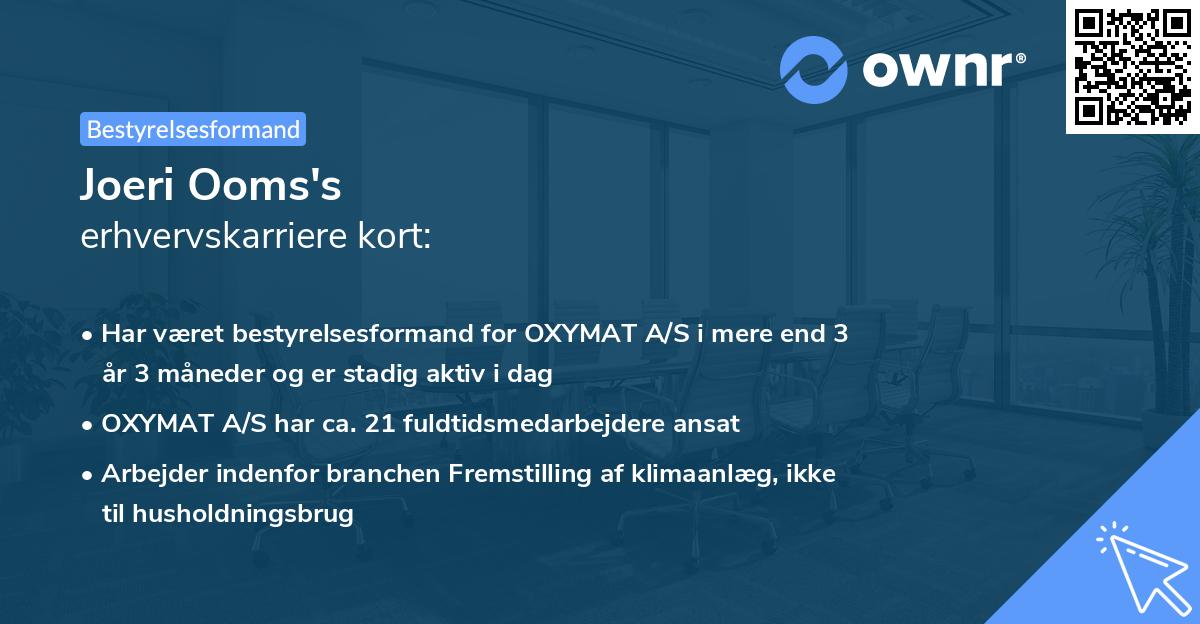 ownr®

Bestyrelsesformand

Joeri Ooms's
erhvervskarriere kort:

• Har været bestyrelsesformand for OXYMAT A/S i mere end 3 år 3 måneder og er stadig aktiv i dag

• OXYMAT A/S har ca. 21 fuldtidsmedarbejdere ansat

• Arbejder indenfor branchen Fremstilling af klimaanlæg, ikke til husholdningsbrug